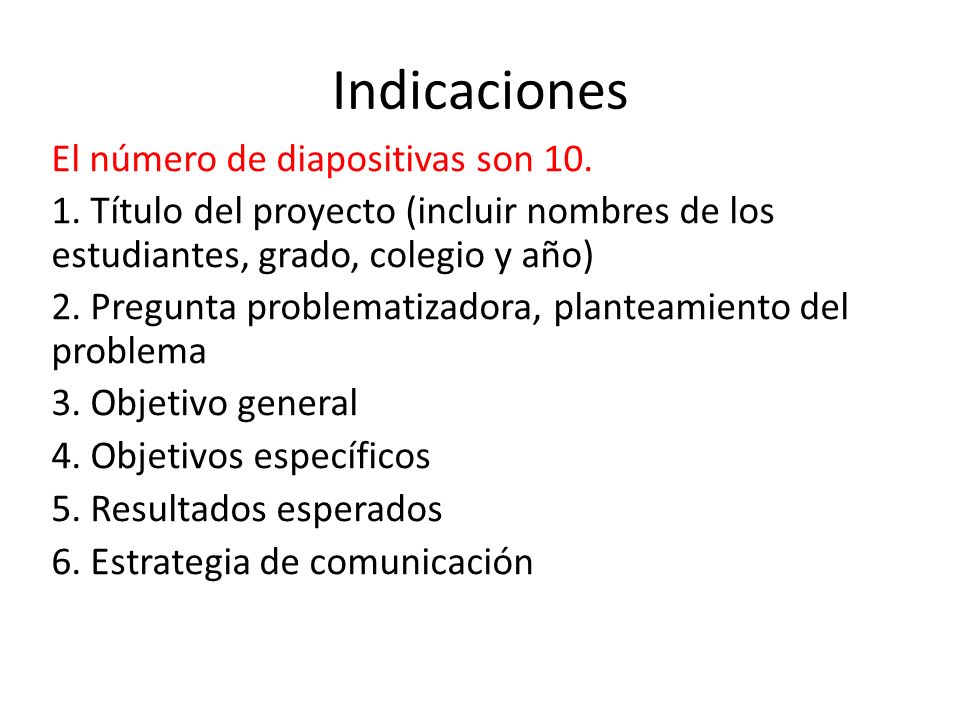 Indicaciones

El número de diapositivas son 10.

1. Título del proyecto (incluir nombres de los estudiantes, grado, colegio y año)

2. Pregunta problematizadora, planteamiento del problema

3. Objetivo general

4. Objetivos específicos

5. Resultados esperados

6. Estrategia de comunicación